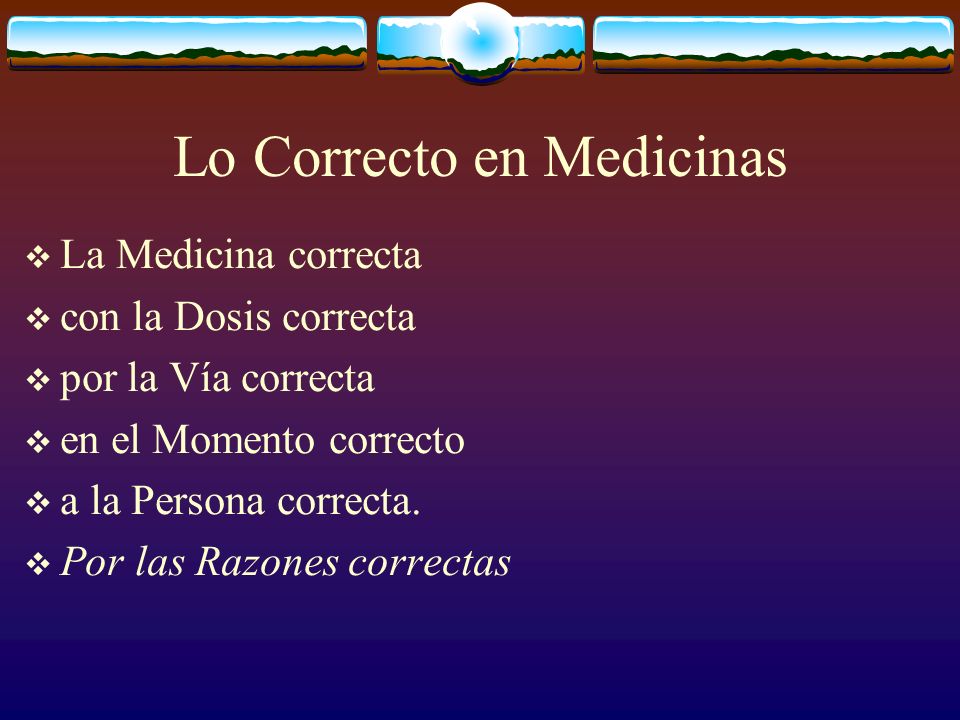 Lo Correcto en Medicinas

❖ La Medicina correcta
❖ con la Dosis correcta
❖ por la Vía correcta
❖ en el Momento correcto
❖ a la Persona correcta.
❖ Por las Razones correctas